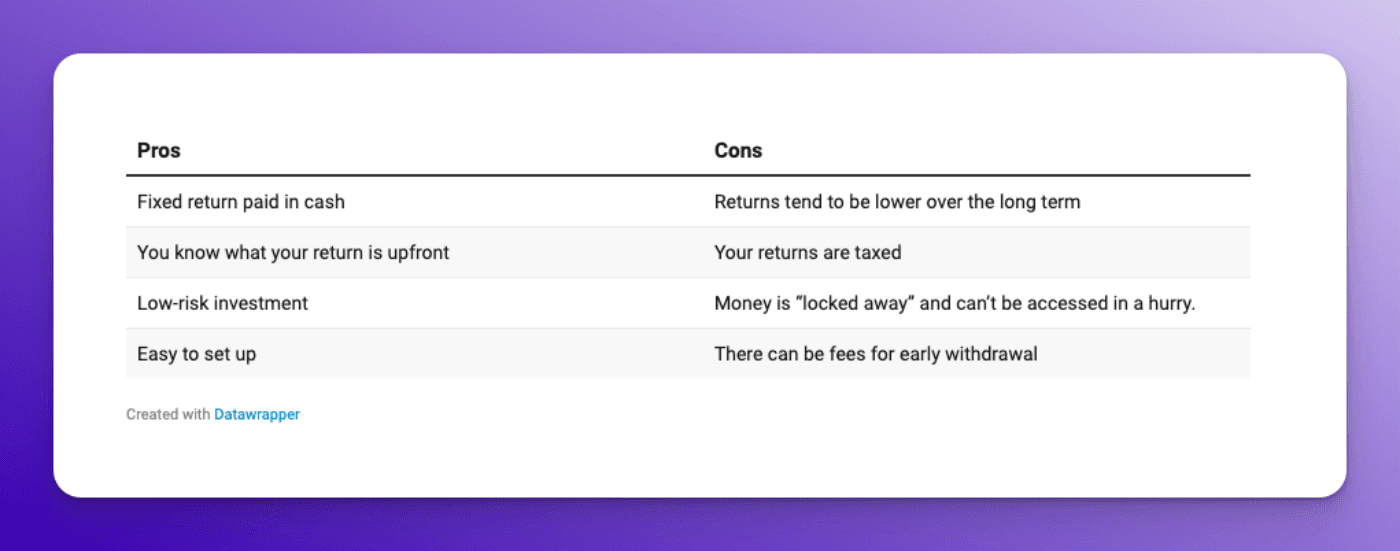 | Pros | Cons |
|---|---|
| Fixed return paid in cash | Returns tend to be lower over the long term |
| You know what your return is upfront | Your returns are taxed |
| Low-risk investment | Money is “locked away” and can’t be accessed in a hurry. |
| Easy to set up | There can be fees for early withdrawal |

Created with Datawrapper